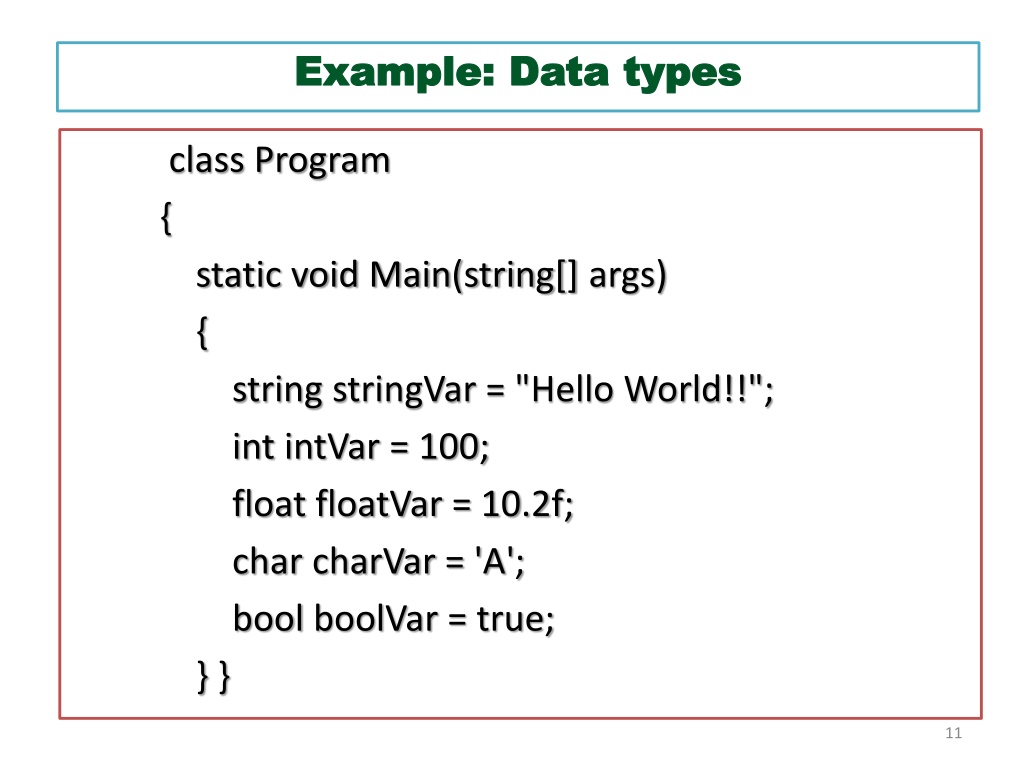 Example: Data types

class Program
{
static void Main(string[] args)
{
string stringVar = "Hello World!!";
int intVar = 100;
float floatVar = 10.2f;
char charVar = 'A';
bool boolVar = true;
} }

11